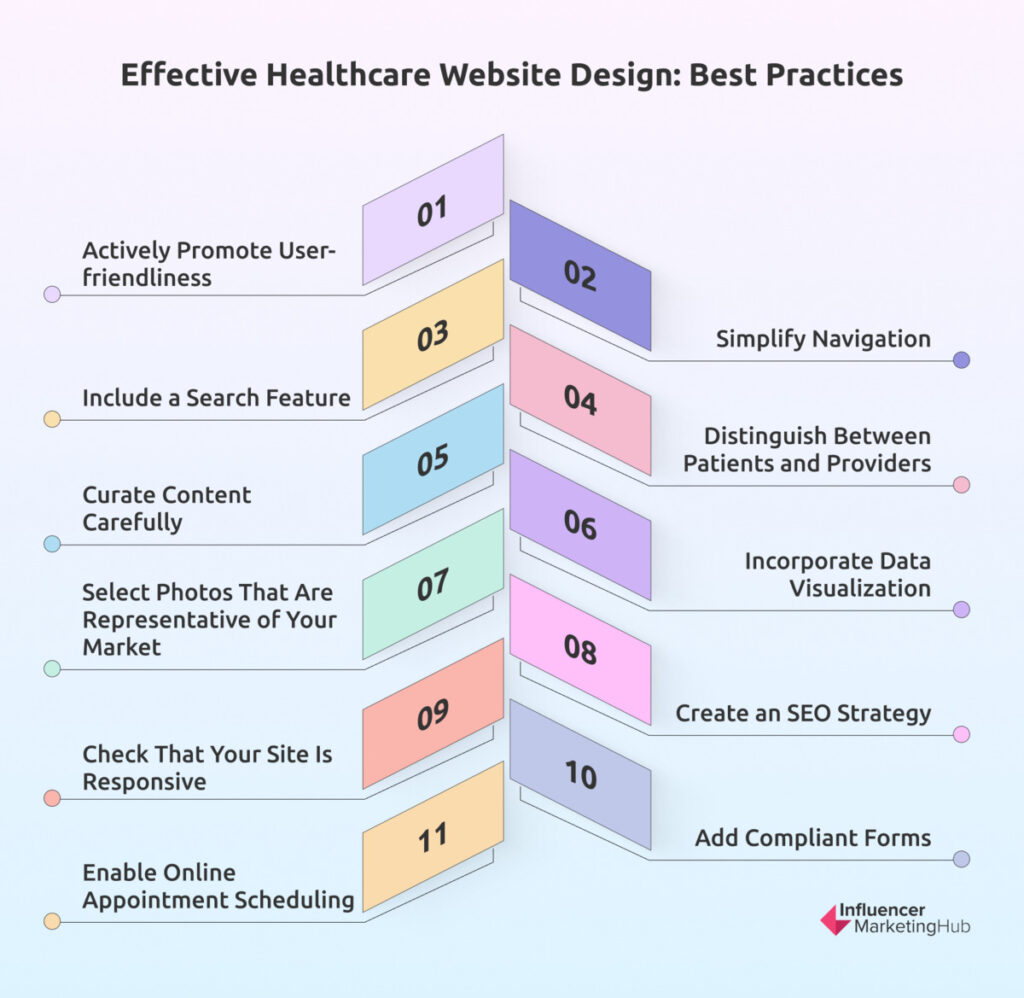 Effective Healthcare Website Design: Best Practices

01
Actively Promote User-friendliness

02
Simplify Navigation

03
Include a Search Feature

04
Distinguish Between Patients and Providers

05
Curate Content Carefully

06
Incorporate Data Visualization

07
Select Photos That Are Representative of Your Market

08
Create an SEO Strategy

09
Check That Your Site Is Responsive

10
Add Compliant Forms

11
Enable Online Appointment Scheduling

Influencer MarketingHub